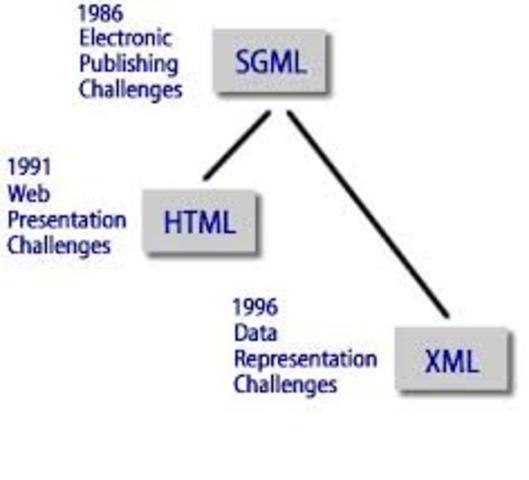 1986
Electronic
Publishing
Challenges

SGML

1991
Web
Presentation
Challenges

HTML

1996
Data
Representation
Challenges

XML